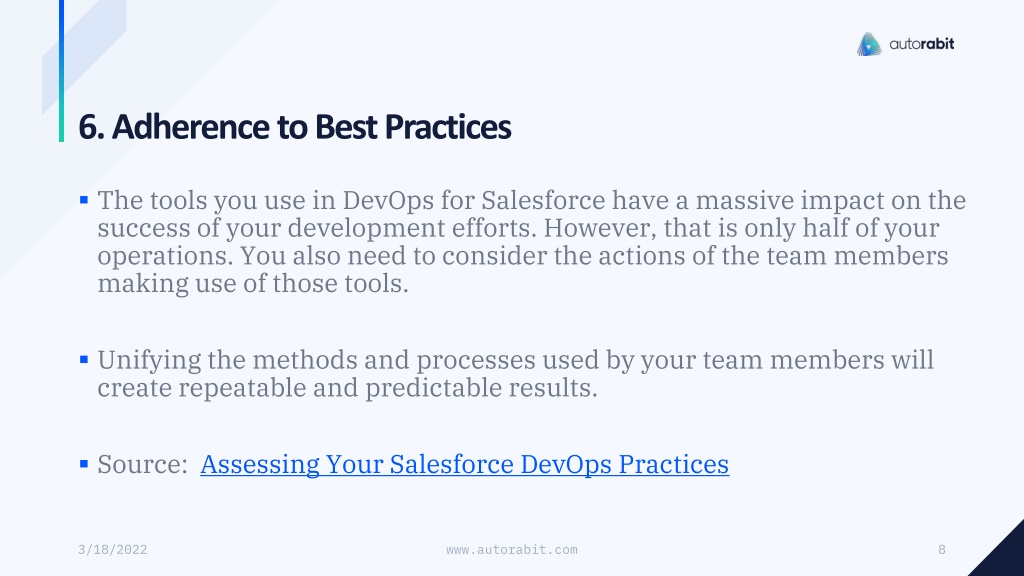 autorabit

6. Adherence to Best Practices

▪ The tools you use in DevOps for Salesforce have a massive impact on the success of your development efforts. However, that is only half of your operations. You also need to consider the actions of the team members making use of those tools.

▪ Unifying the methods and processes used by your team members will create repeatable and predictable results.

▪ Source: Assessing Your Salesforce DevOps Practices

3/18/2022

www.autorabit.com

8